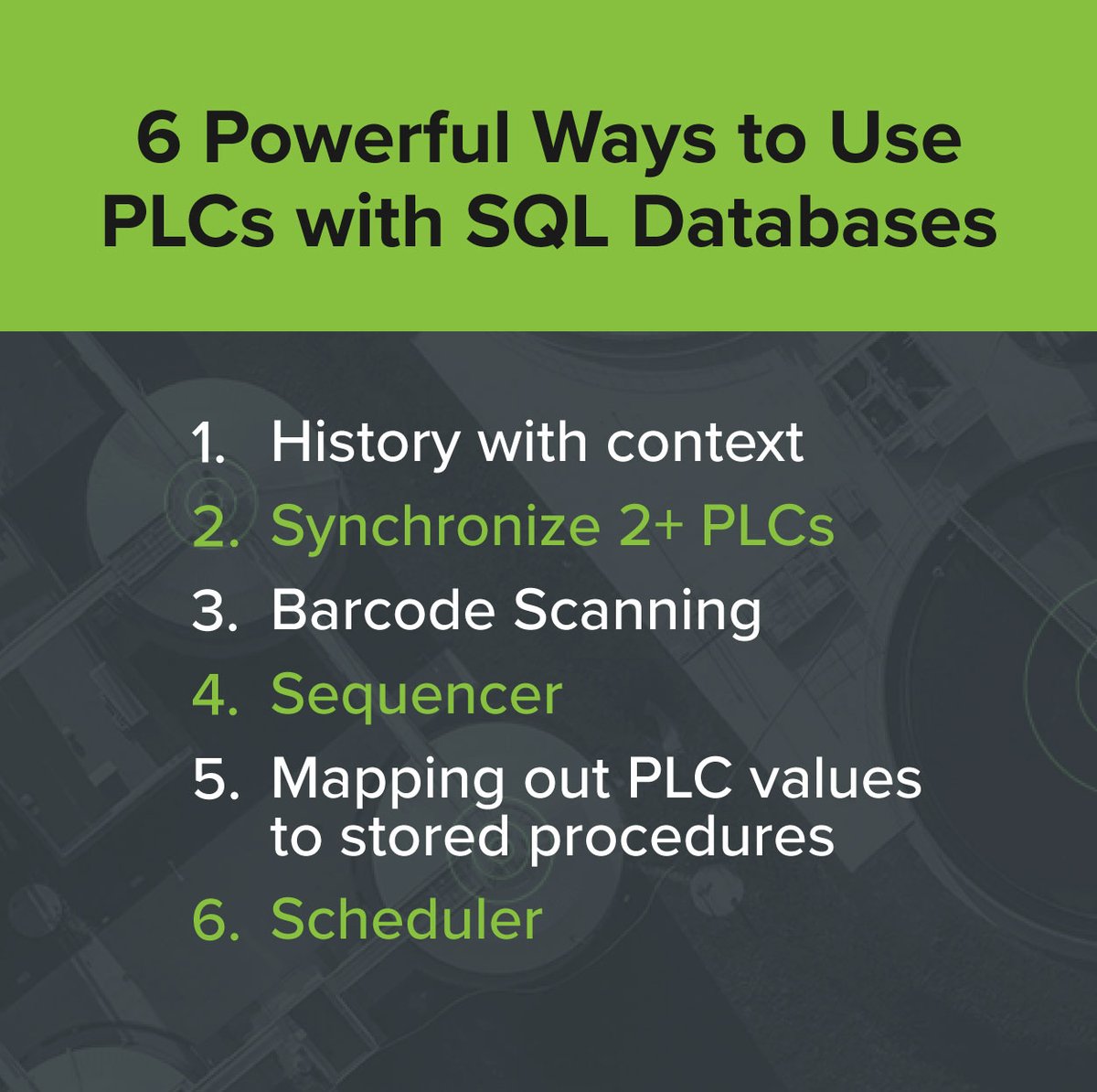 6 Powerful Ways to Use PLCs with SQL Databases

1. History with context
2. Synchronize 2+ PLCs
3. Barcode Scanning
4. Sequencer
5. Mapping out PLC values to stored procedures
6. Scheduler